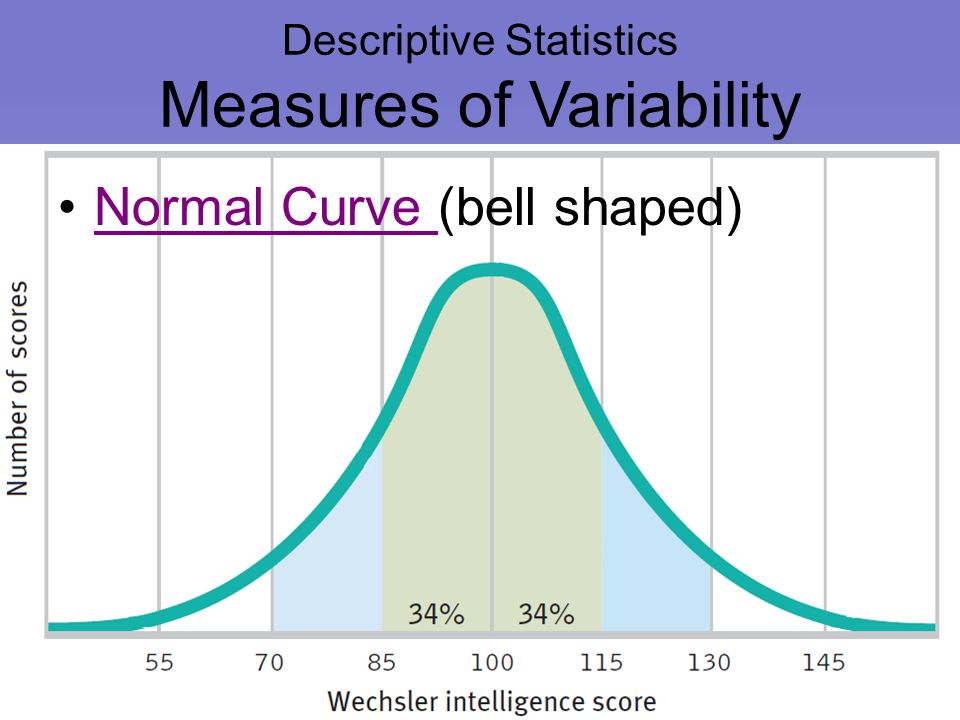 Descriptive Statistics
Measures of Variability

• Normal Curve (bell shaped)

Number of scores

34%
34%

55
70
85
100
115
130
145

Wechsler intelligence score